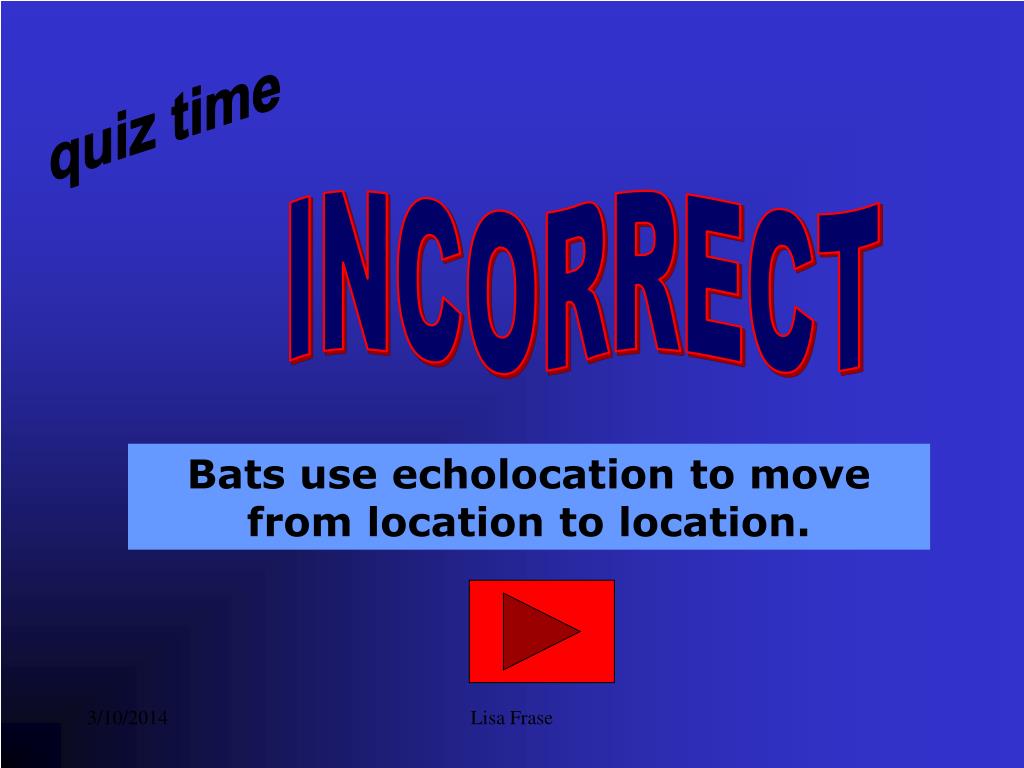 quiz time

INCORRECT

Bats use echolocation to move from location to location.

3/10/2014

Lisa Frase